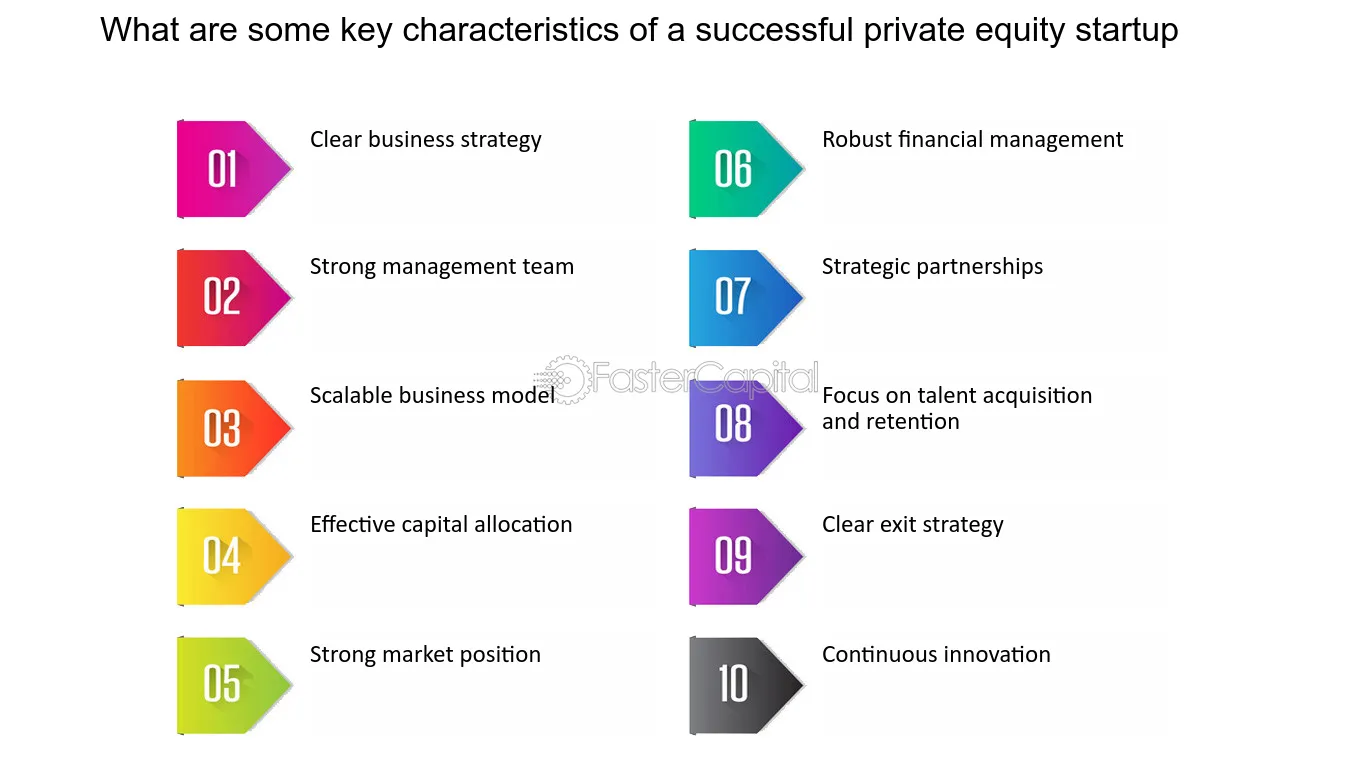 What are some key characteristics of a successful private equity startup

01 Clear business strategy

02 Strong management team

03 Scalable business model

04 Effective capital allocation

05 Strong market position

06 Robust financial management

07 Strategic partnerships

08 Focus on talent acquisition and retention

09 Clear exit strategy

10 Continuous innovation

FasterCapital